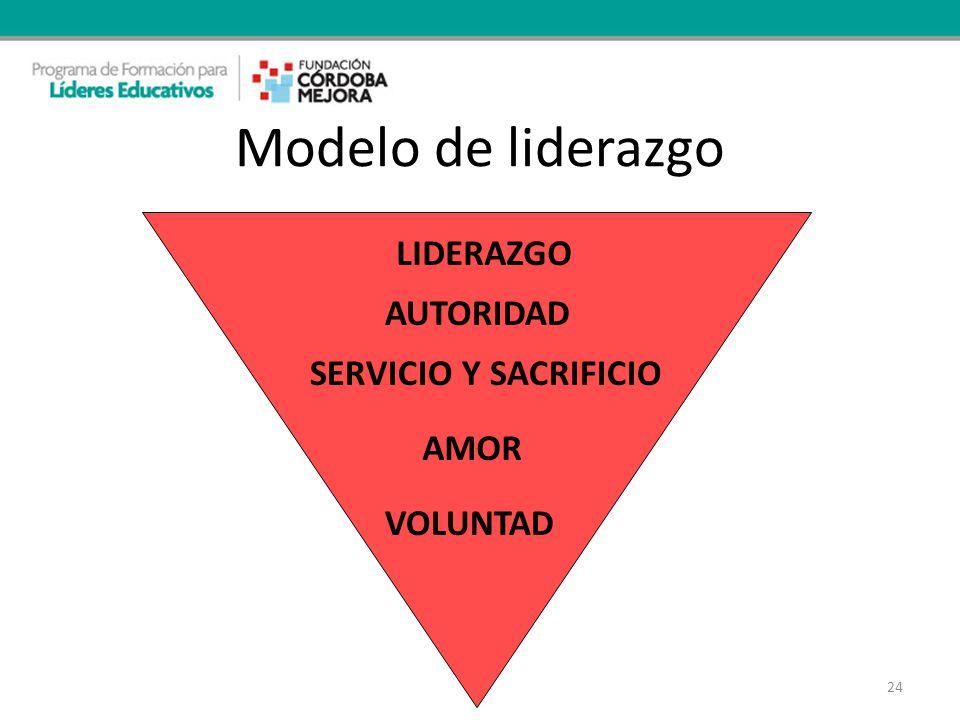 Programa de Formación para
Líderes Educativos

FUNDACIÓN
CÓRDOBA
MEJORA

Modelo de liderazgo

LIDERAZGO

AUTORIDAD

SERVICIO Y SACRIFICIO

AMOR

VOLUNTAD

24